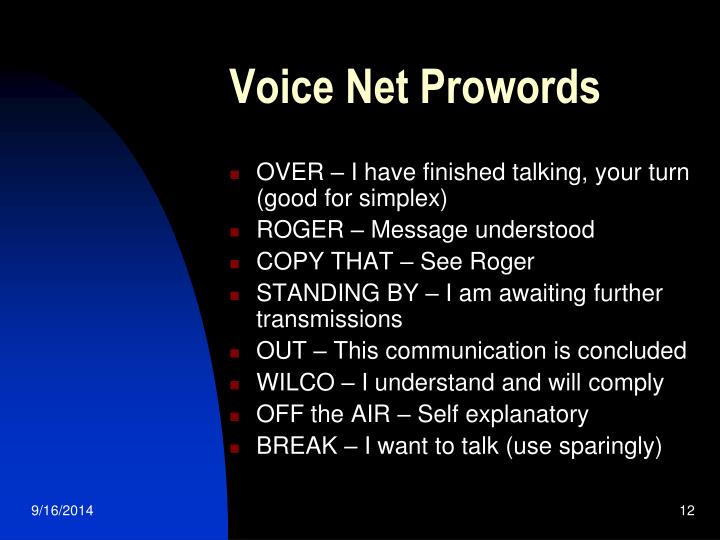 Voice Net Prowords

- OVER – I have finished talking, your turn (good for simplex)
- ROGER – Message understood
- COPY THAT – See Roger
- STANDING BY – I am awaiting further transmissions
- OUT – This communication is concluded
- WILCO – I understand and will comply
- OFF the AIR – Self explanatory
- BREAK – I want to talk (use sparingly)

9/16/2014

12